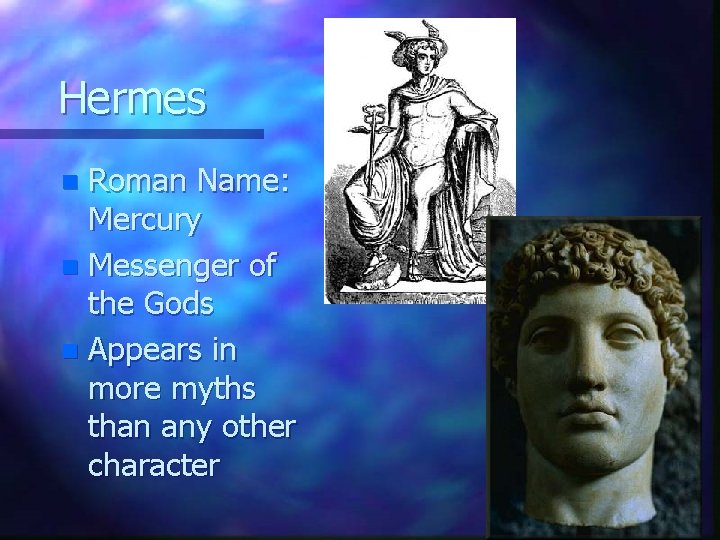 Hermes

- Roman Name: Mercury
- Messenger of the Gods
- Appears in more myths than any other character